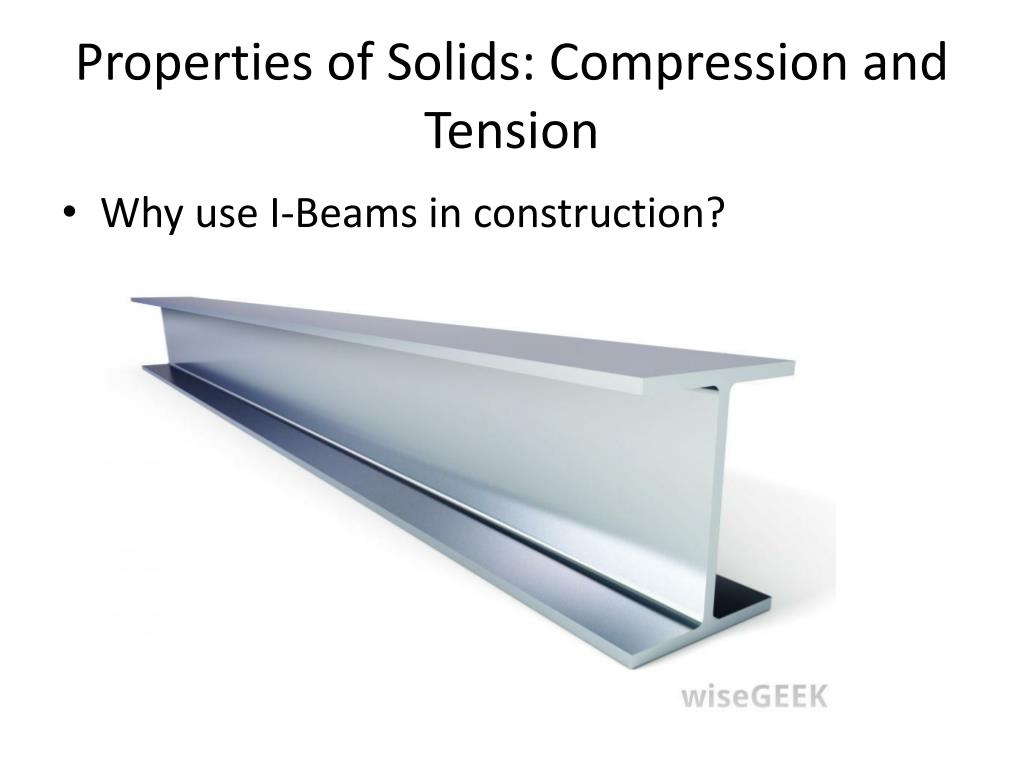 Properties of Solids: Compression and Tension

• Why use I-Beams in construction?

wiseGEEK